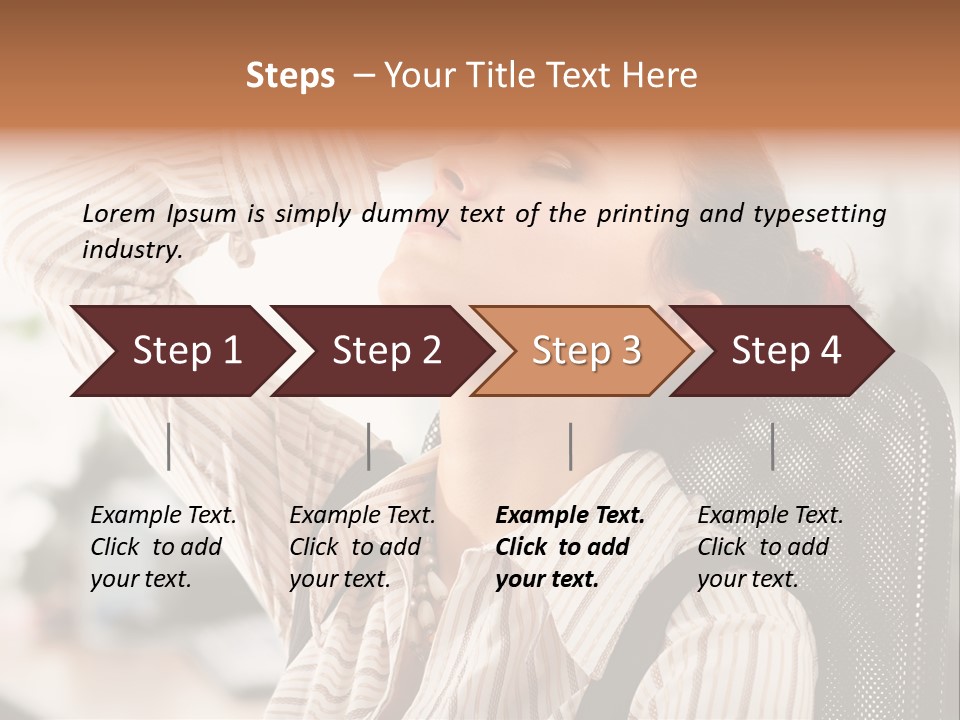 Steps – Your Title Text Here

Lorem Ipsum is simply dummy text of the printing and typesetting industry.

Step 1
Step 2
Step 3
Step 4

Example Text. Click to add your text.

Example Text. Click to add your text.

Example Text. Click to add your text.

Example Text. Click to add your text.